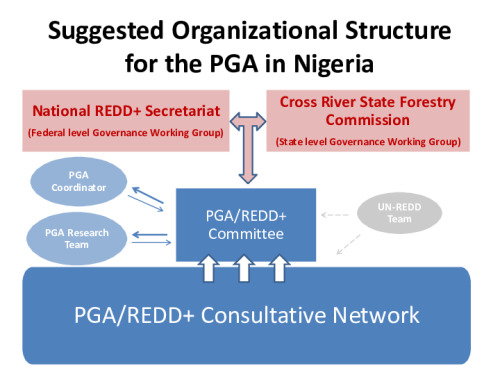 Suggested Organizational Structure for the PGA in Nigeria

National REDD+ Secretariat
(Federal level Governance Working Group)

Cross River State Forestry Commission
(State level Governance Working Group)

PGA Coordinator

PGA Research Team

PGA/REDD+ Committee

UN-REDD Team

PGA/REDD+ Consultative Network